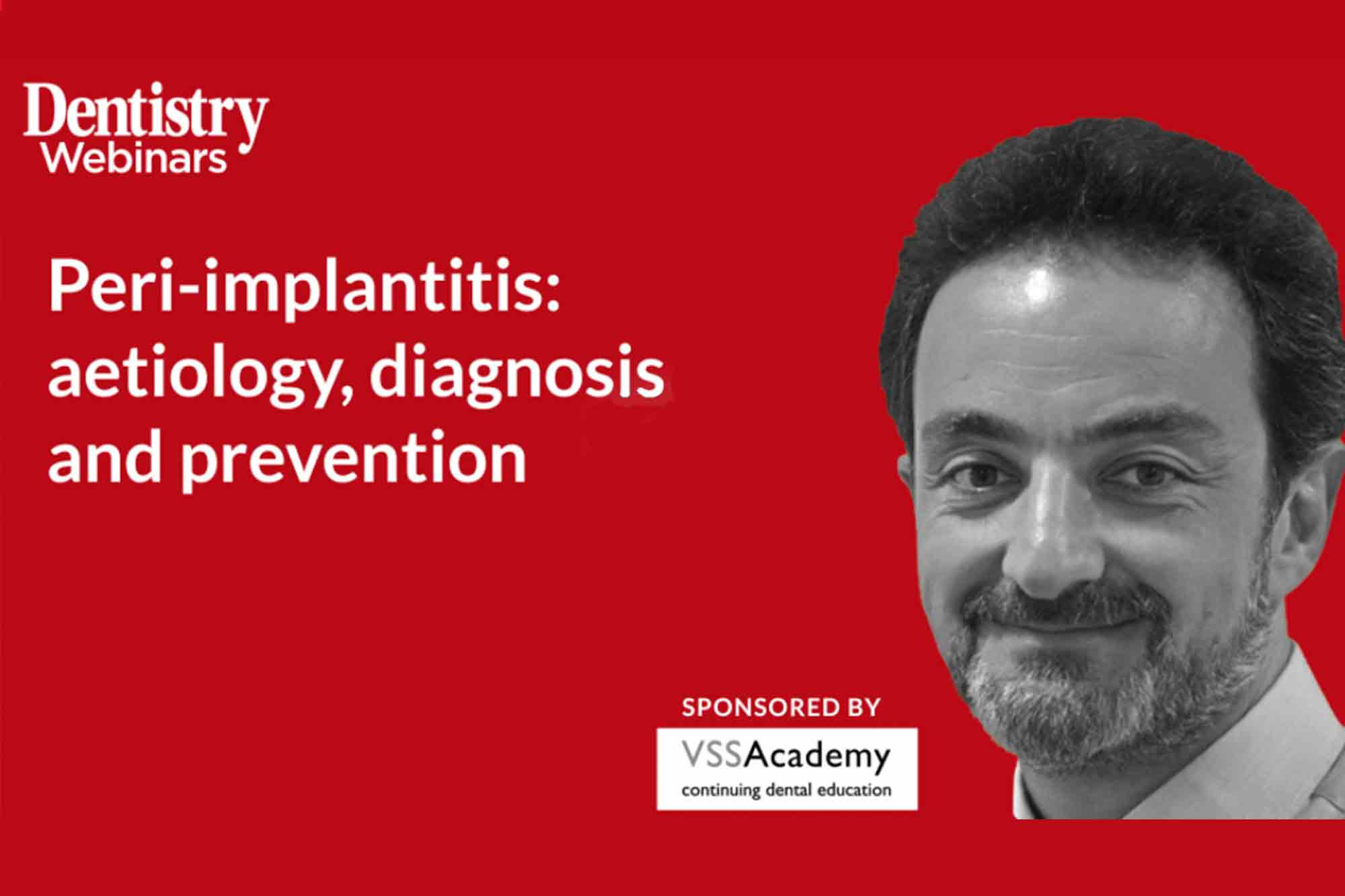 Dentistry
Webinars

Peri-implantitis: aetiology, diagnosis and prevention

SPONSORED BY

VSSAcademy
continuing dental education